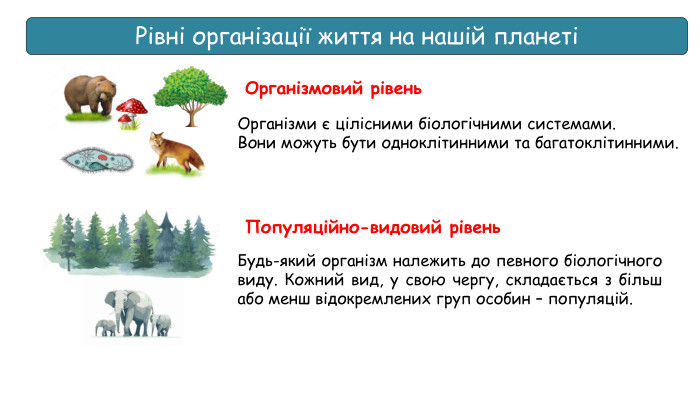 Рівні організації життя на нашій планеті

Організмовий рівень

Організми є цілісними біологічними системами. Вони можуть бути одноклітинними та багатоклітинними.

Популяційно-видовий рівень

Будь-який організм належить до певного біологічного виду. Кожний вид, у свою чергу, складається з більш або менш відокремлених груп особин – популяцій.